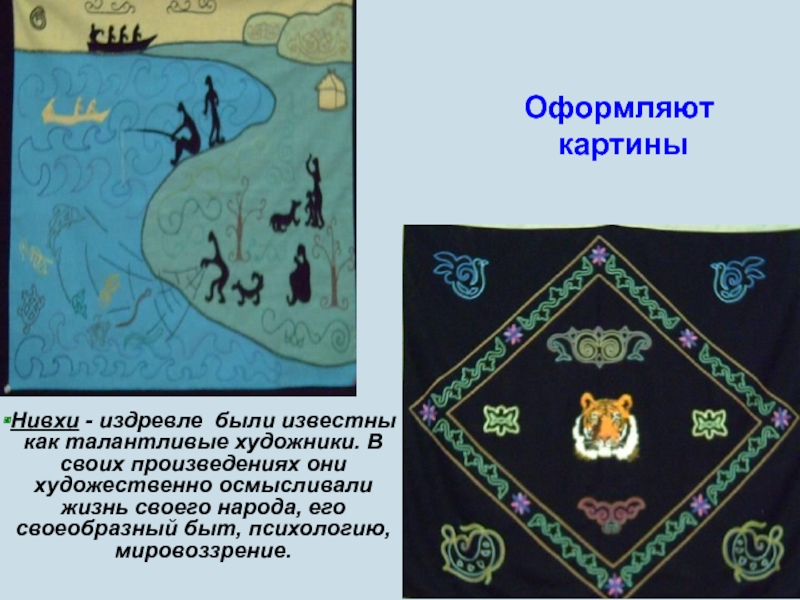 Оформляют картины

Нивхи - издревле были известны как талантливые художники. В своих произведениях они художественно осмысливали жизнь своего народа, его своеобразный быт, психологию, мировоззрение.